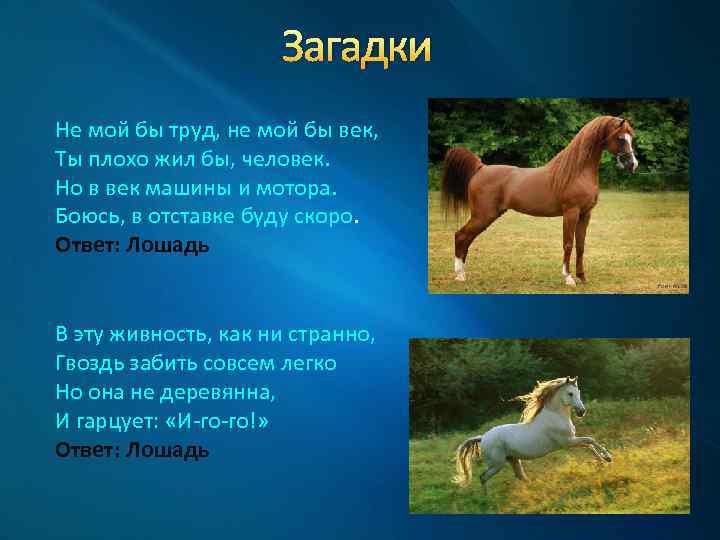 Загадки

Не мой бы труд, не мой бы век,
Ты плохо жил бы, человек.
Но в век машины и мотора.
Боюсь, в отставке буду скоро.
Ответ: Лошадь

В эту живность, как ни странно,
Гвоздь забить совсем легко
Но она не деревянна,
И гарцует: «И-го-го!»
Ответ: Лошадь